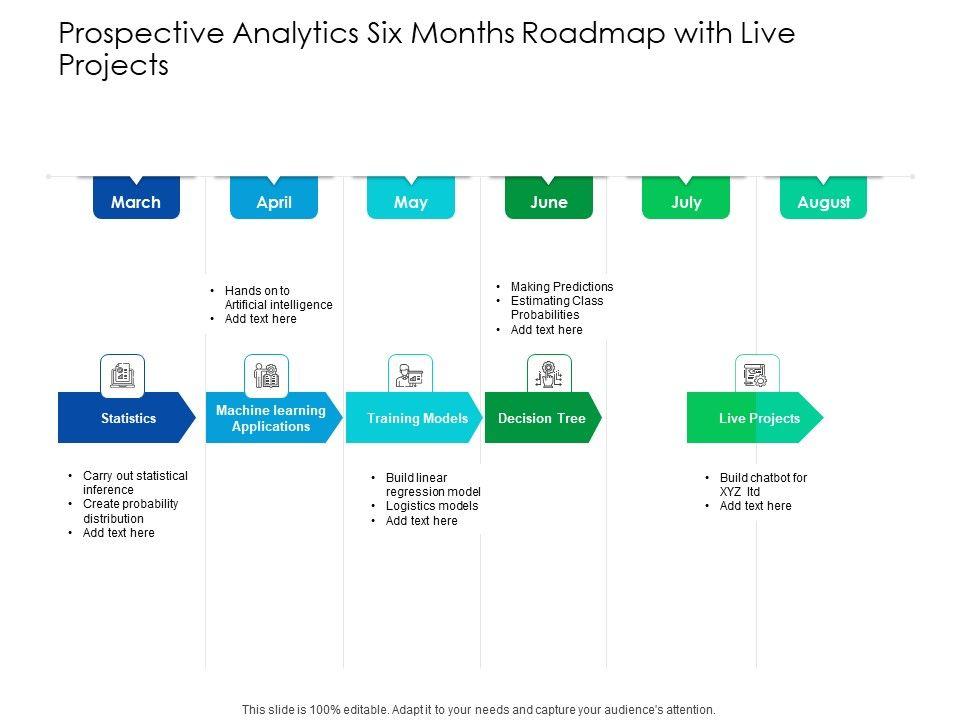 Prospective Analytics Six Months Roadmap with Live Projects

March

April

May

June

July

August

• Hands on to Artificial intelligence
• Add text here

• Making Predictions
• Estimating Class Probabilities
• Add text here

Statistics

Machine learning Applications

Training Models

Decision Tree

Live Projects

• Carry out statistical inference
• Create probability distribution
• Add text here

• Build linear regression model
• Logistics models
• Add text here

• Build chatbot for XYZ ltd
• Add text here

This slide is 100% editable. Adapt it to your needs and capture your audience's attention.